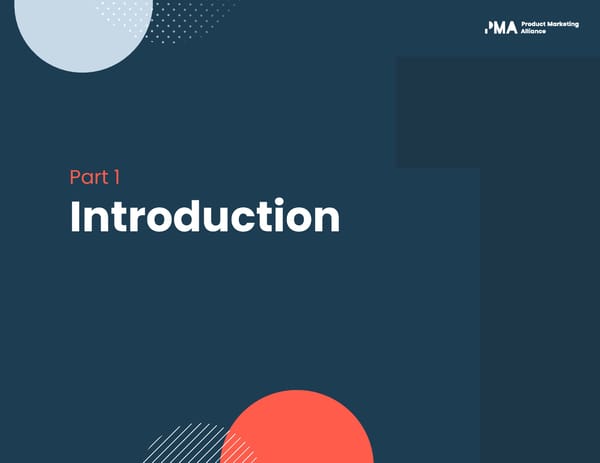 PMA Product Marketing Alliance

Part 1

Introduction